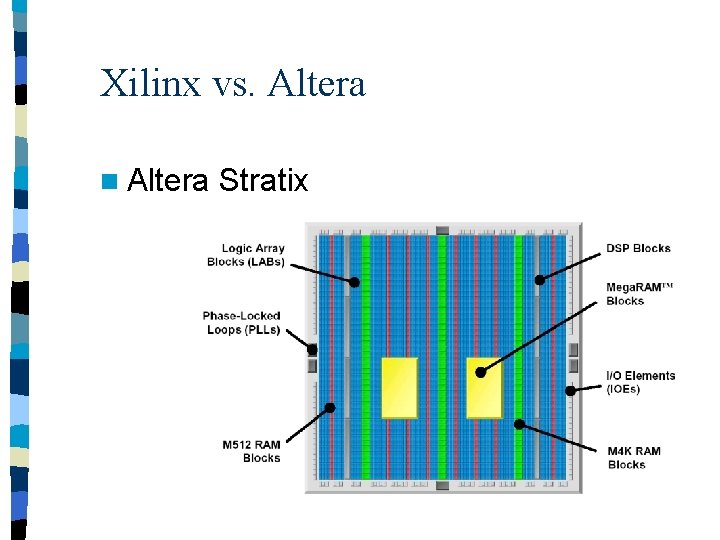 Xilinx vs. Altera

Altera Stratix

Logic Array Blocks (LABs)

Phase-Locked Loops (PLLs)

M512 RAM Blocks

DSP Blocks

MegaRAM™ Blocks

I/O Elements (IOEs)

M4K RAM Blocks